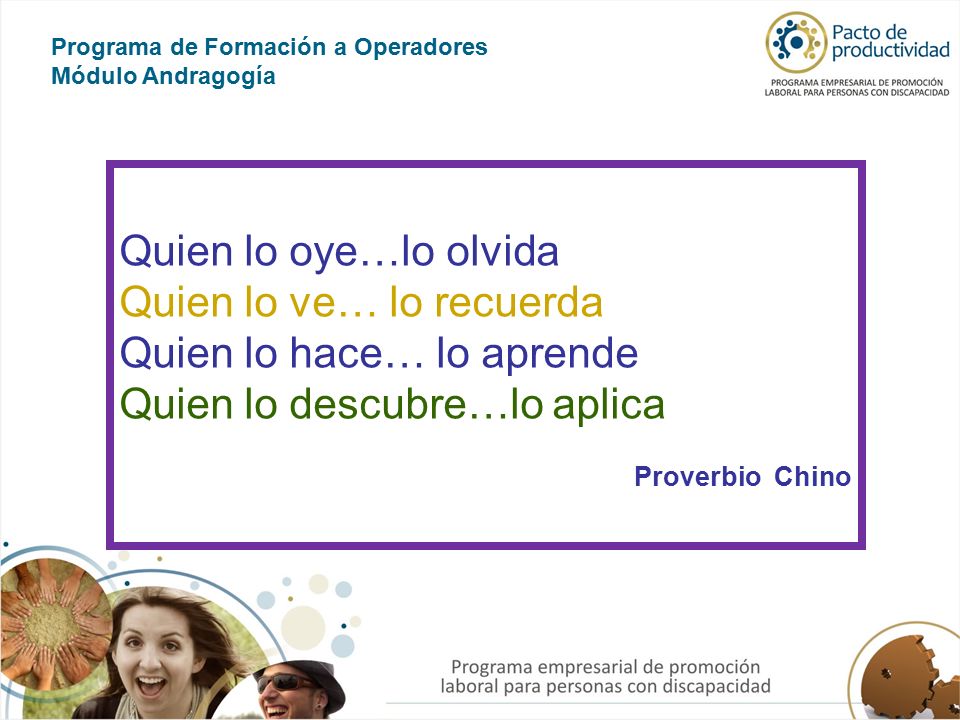 Programa de Formación a Operadores
Módulo Andragogía

Pacto de productividad
PROGRAMA EMPRESARIAL DE PROMOCIÓN LABORAL PARA PERSONAS CON DISCAPACIDAD

Quien lo oye…lo olvida
Quien lo ve… lo recuerda
Quien lo hace… lo aprende
Quien lo descubre…lo aplica

Proverbio Chino

Programa empresarial de promoción laboral para personas con discapacidad